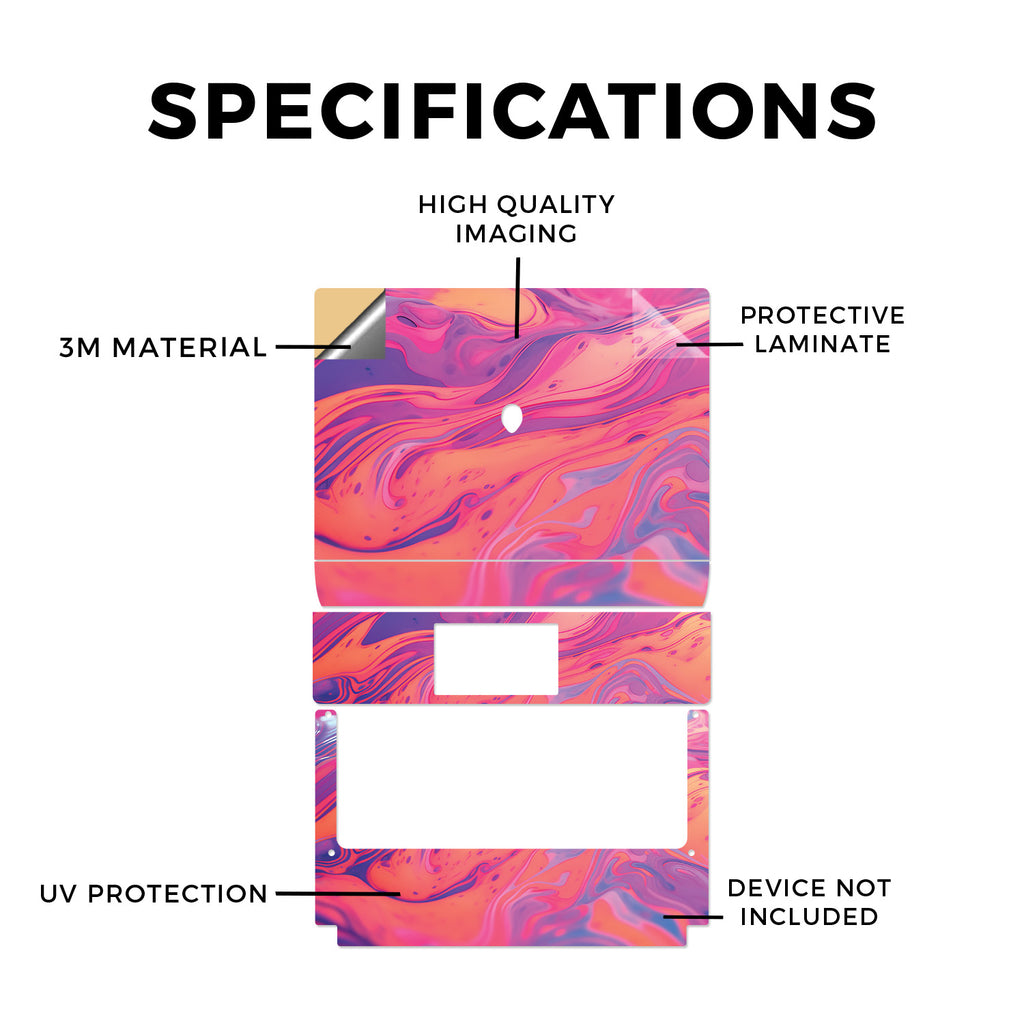 SPECIFICATIONS

HIGH QUALITY IMAGING

3M MATERIAL

PROTECTIVE LAMINATE

UV PROTECTION

DEVICE NOT INCLUDED